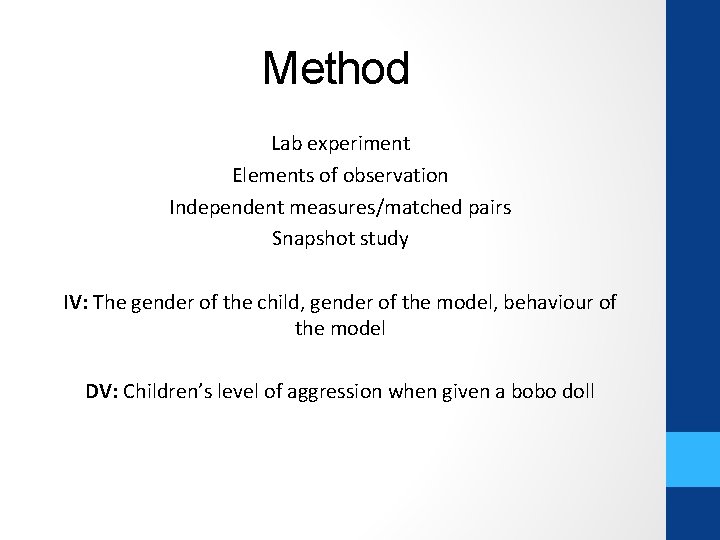 Method

Lab experiment
Elements of observation
Independent measures/matched pairs
Snapshot study

IV: The gender of the child, gender of the model, behaviour of the model

DV: Children's level of aggression when given a bobo doll